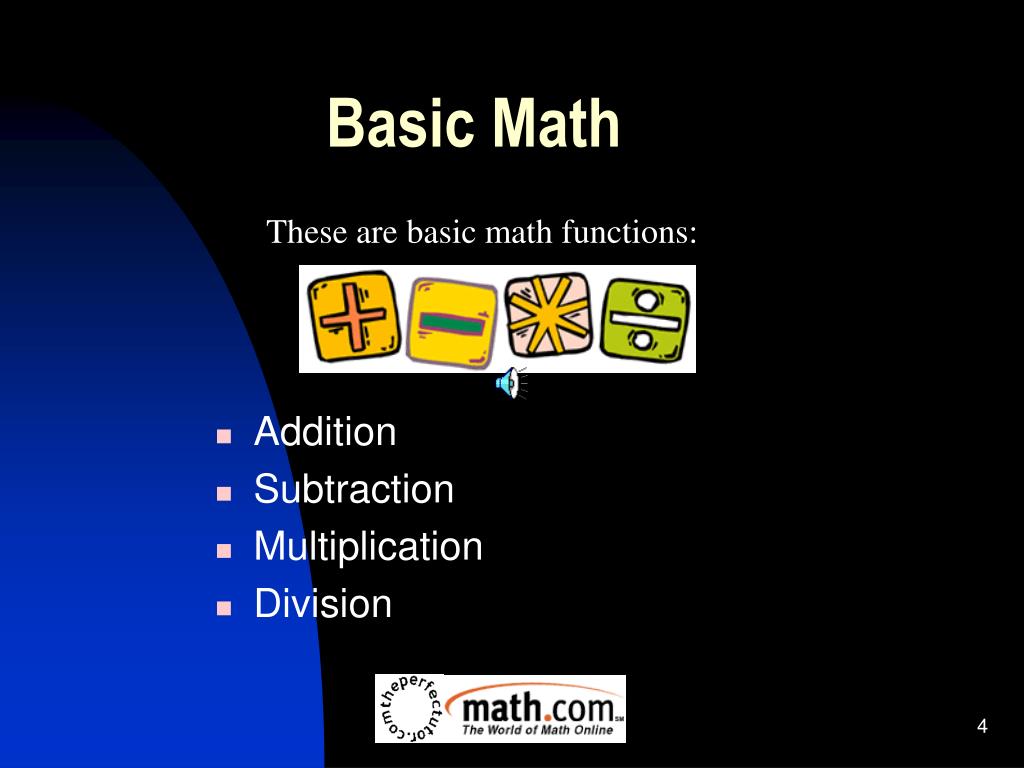 Basic Math

These are basic math functions:

- Addition
- Subtraction
- Multiplication
- Division

theperfecttutor.com

math.com SM
The World of Math Online

4